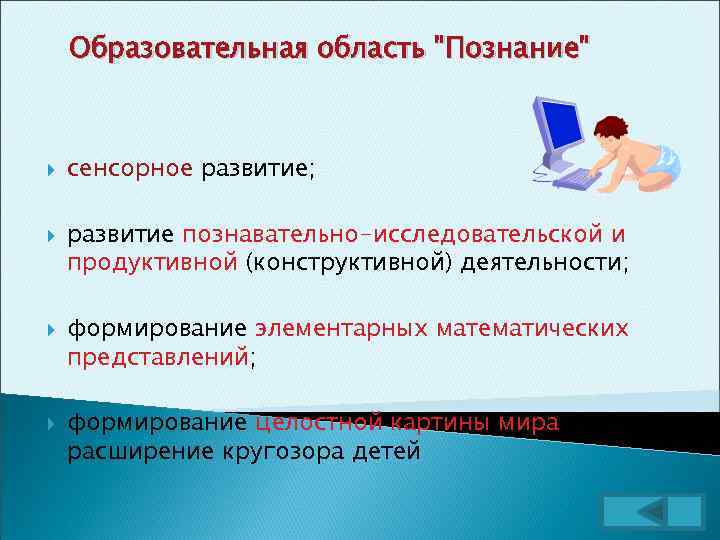 Образовательная область "Познание"

сенсорное развитие;

развитие познавательно-исследовательской и продуктивной (конструктивной) деятельности;

формирование элементарных математических представлений;

формирование целостной картины мира расширение кругозора детей